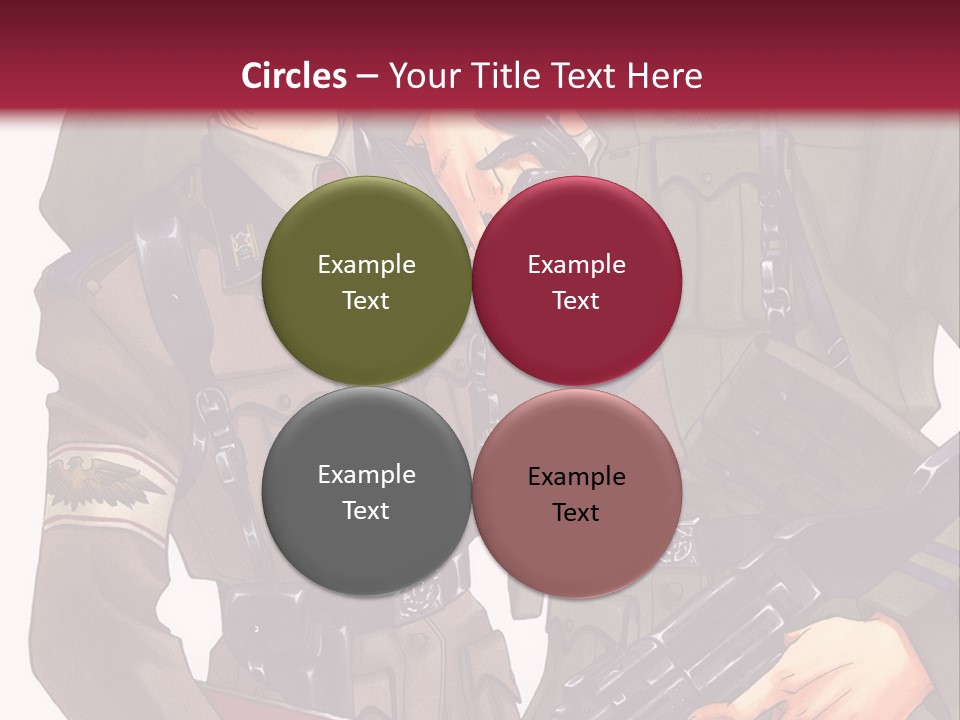 Circles – Your Title Text Here

Example Text

Example Text

Example Text

Example Text